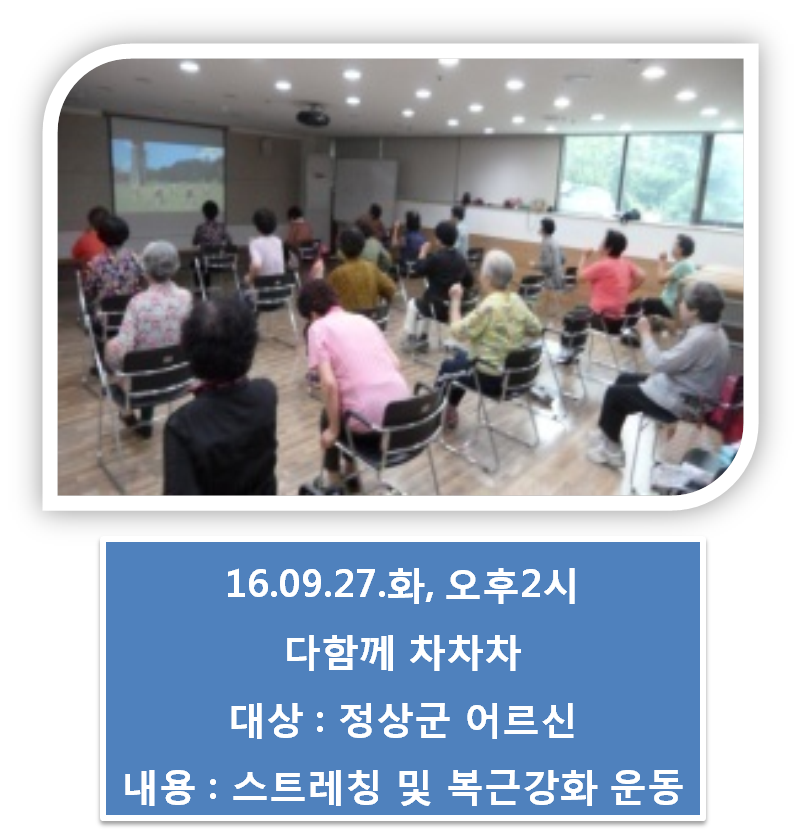 16.09.27.화, 오후2시
다함께 차차차
대상 : 정상군 어르신
내용 : 스트레칭 및 복근강화 운동